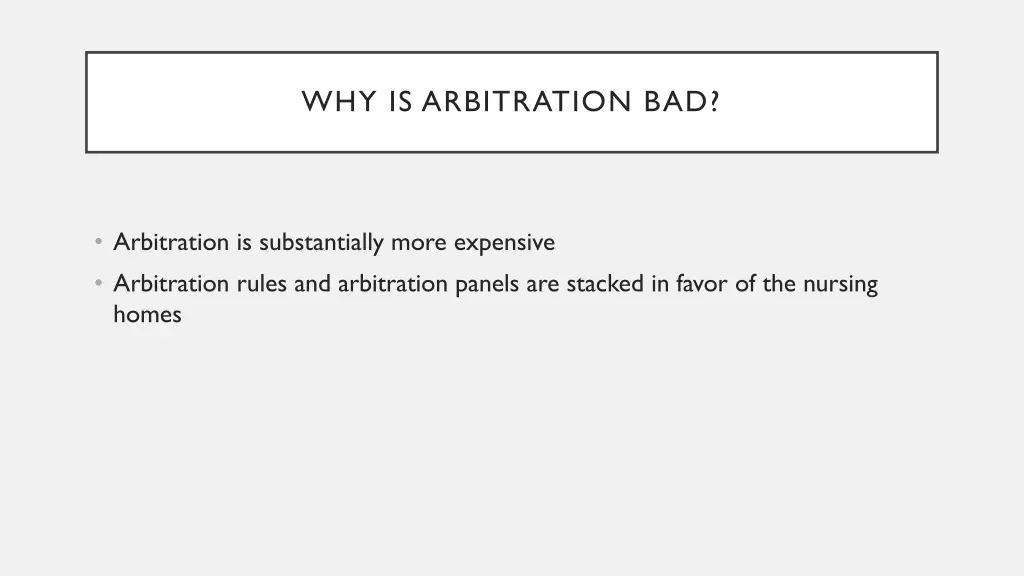 WHY IS ARBITRATION BAD?

• Arbitration is substantially more expensive
• Arbitration rules and arbitration panels are stacked in favor of the nursing homes